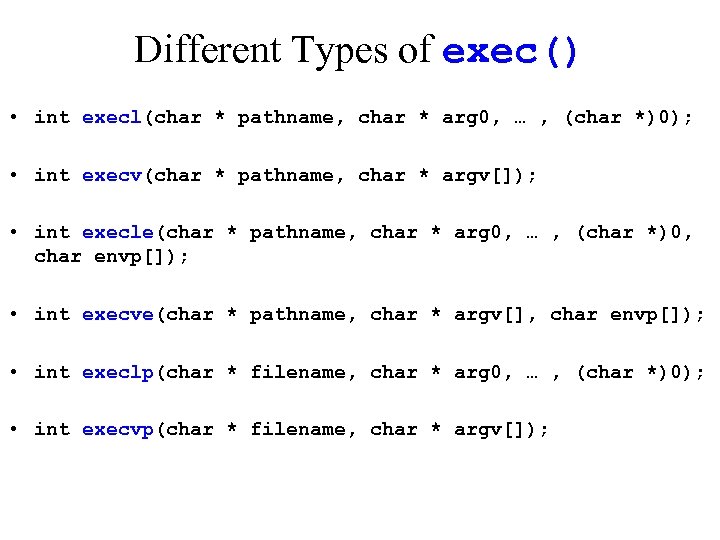 Different Types of exec()

• int execl(char * pathname, char * arg0, … , (char *)0);

• int execv(char * pathname, char * argv[]);

• int execle(char * pathname, char * arg0, … , (char *)0, char envp[]);

• int execve(char * pathname, char * argv[], char envp[]);

• int execlp(char * filename, char * arg0, … , (char *)0);

• int execvp(char * filename, char * argv[]);